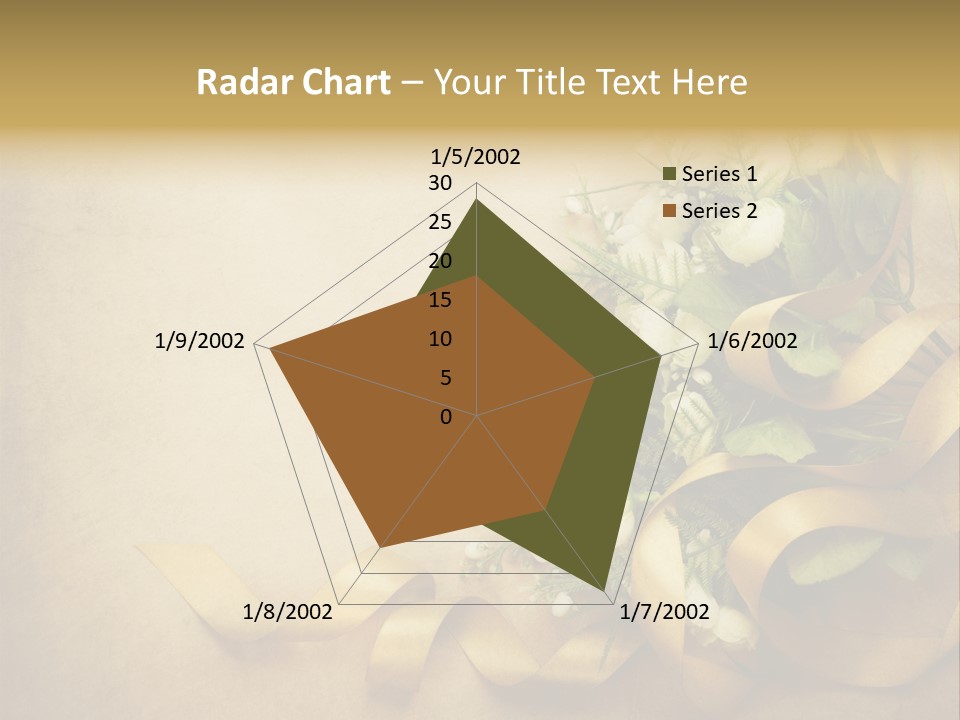 Radar Chart – Your Title Text Here

1/5/2002
30
25
20
15
10
5
0
1/6/2002
1/7/2002
1/8/2002
1/9/2002

Series 1
Series 2